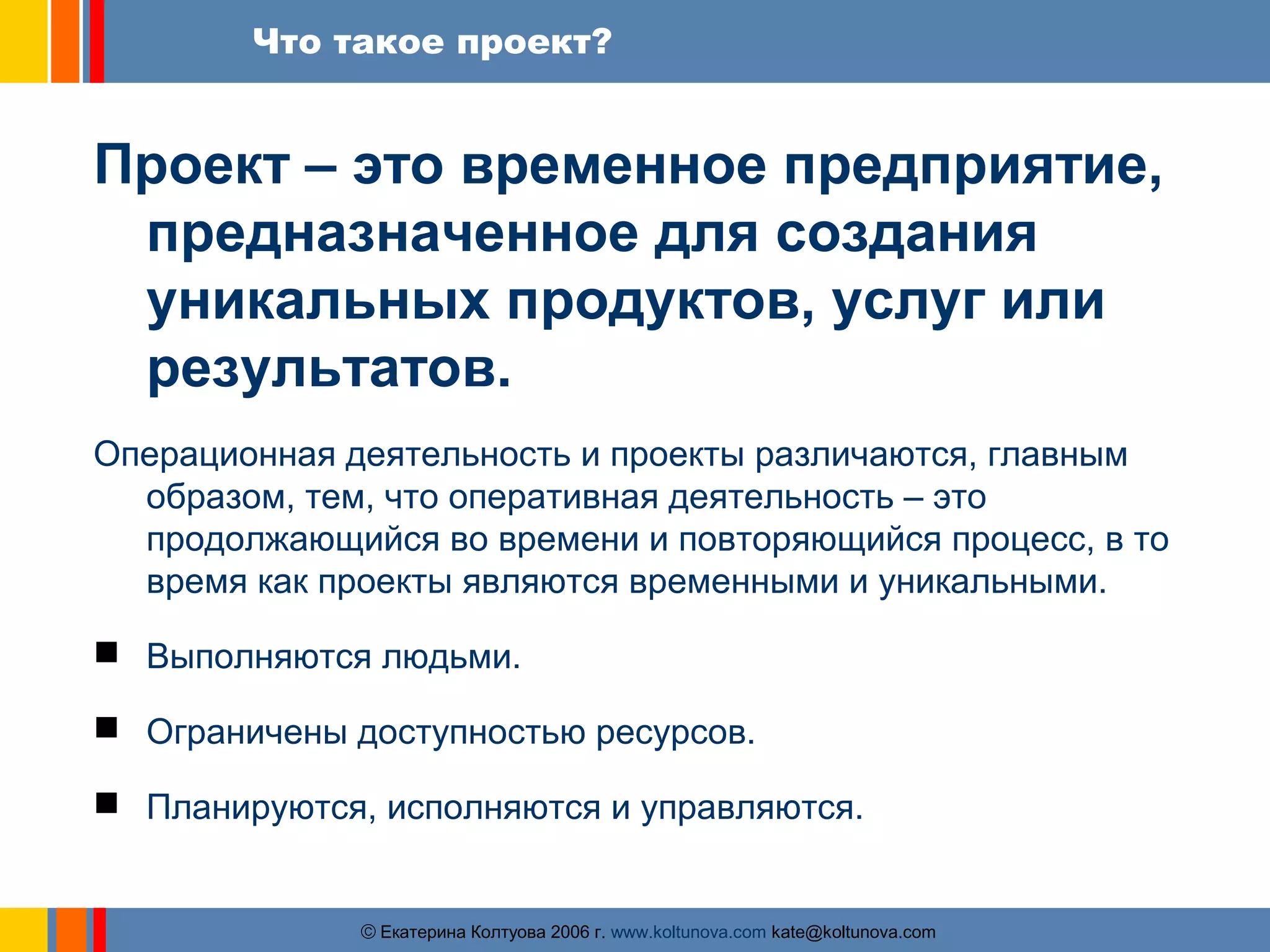 Что такое проект?

Проект – это временное предприятие, предназначенное для создания уникальных продуктов, услуг или результатов.

Операционная деятельность и проекты различаются, главным образом, тем, что оперативная деятельность – это продолжающийся во времени и повторяющийся процесс, в то время как проекты являются временными и уникальными.

■ Выполняются людьми.

■ Ограничены доступностью ресурсов.

■ Планируются, исполняются и управляются.

© Екатерина Колтуова 2006 г. www.koltunova.com kate@koltunova.com